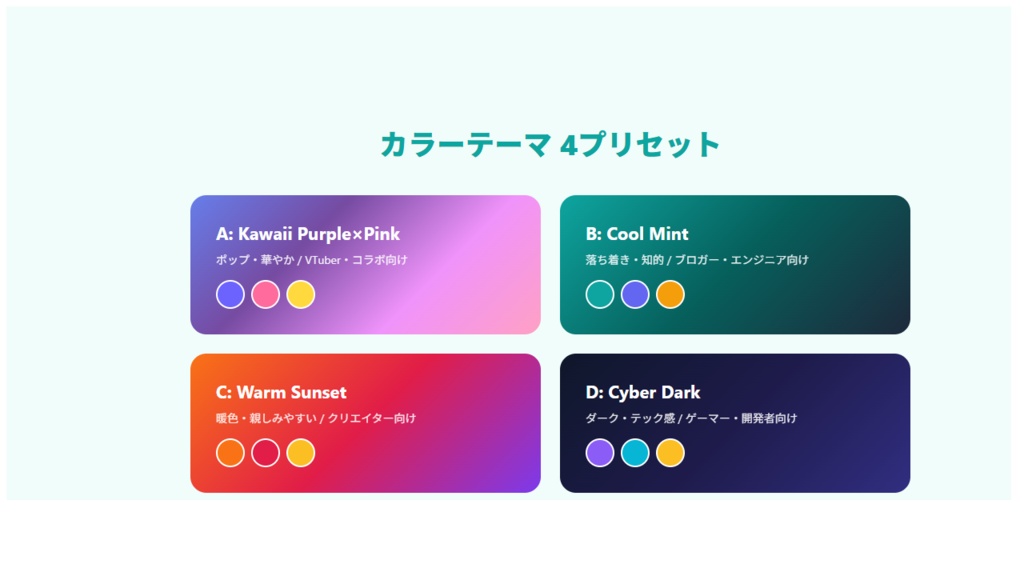 カラーテーマ 4プリセット

A: Kawaii Purple×Pink

ポップ・華やか / VTuber・コラボ向け

B: Cool Mint

落ち着き・知的 / ブロガー・エンジニア向け

C: Warm Sunset

暖色・親しみやすい / クリエイター向け

D: Cyber Dark

ダーク・テック感 / ゲーマー・開発者向け